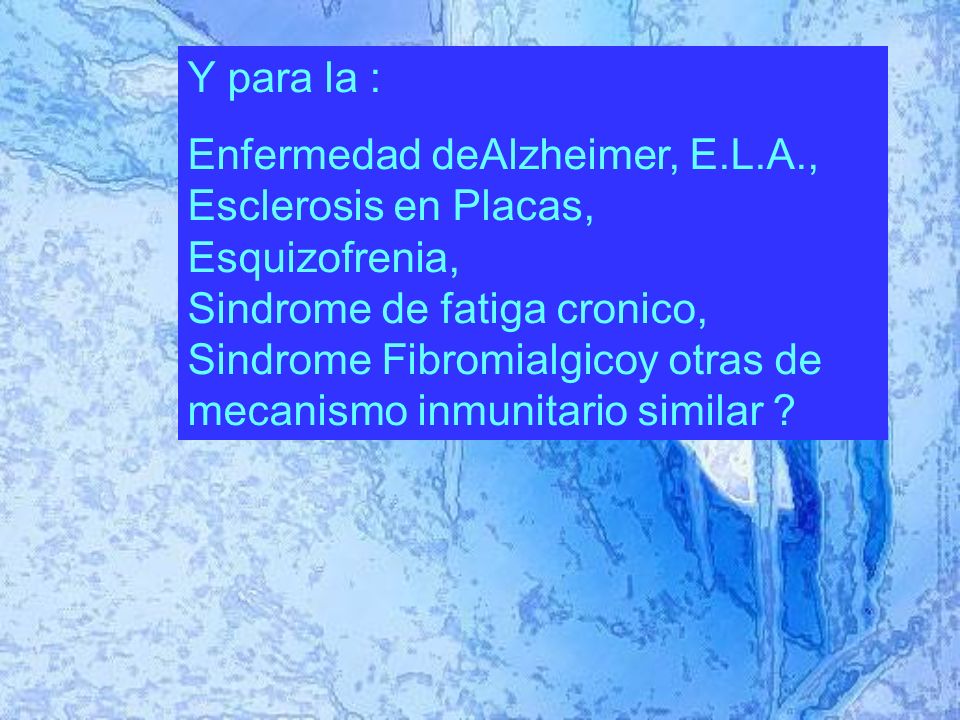 Y para la :

Enfermedad deAlzheimer, E.L.A., Esclerosis en Placas, Esquizofrenia, Sindrome de fatiga cronico, Sindrome Fibromialgicoy otras de mecanismo inmunitario similar ?